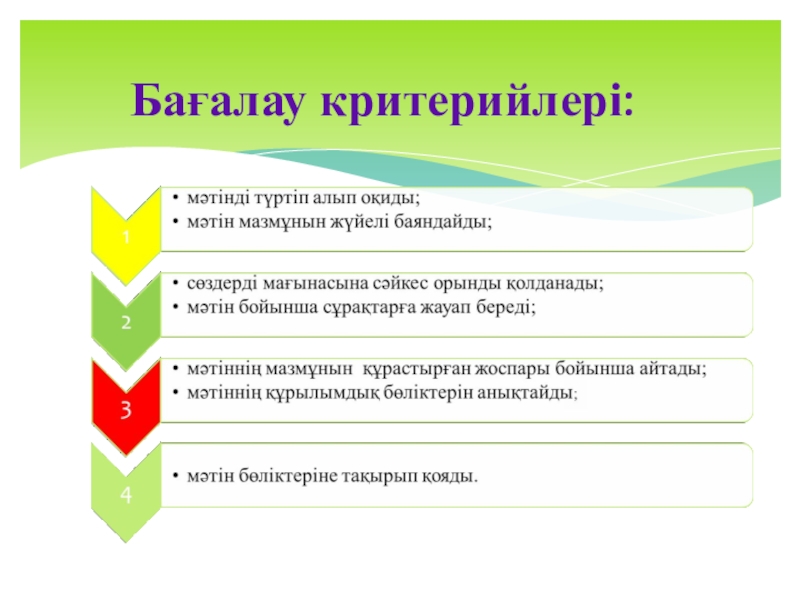 Бағалау критерийлері:

1
• мәтінді түртіп алып оқиды;
• мәтін мазмұнын жүйелі баяндайды;

2
• сөздерді мағынасына сәйкес орынды қолданады;
• мәтін бойынша сұрақтарға жауап береді;

3
• мәтіннің мазмұнын құрастырған жоспары бойынша айтады;
• мәтіннің құрылымдық бөліктерін анықтайды;

4
• мәтін бөліктеріне тақырып қояды.